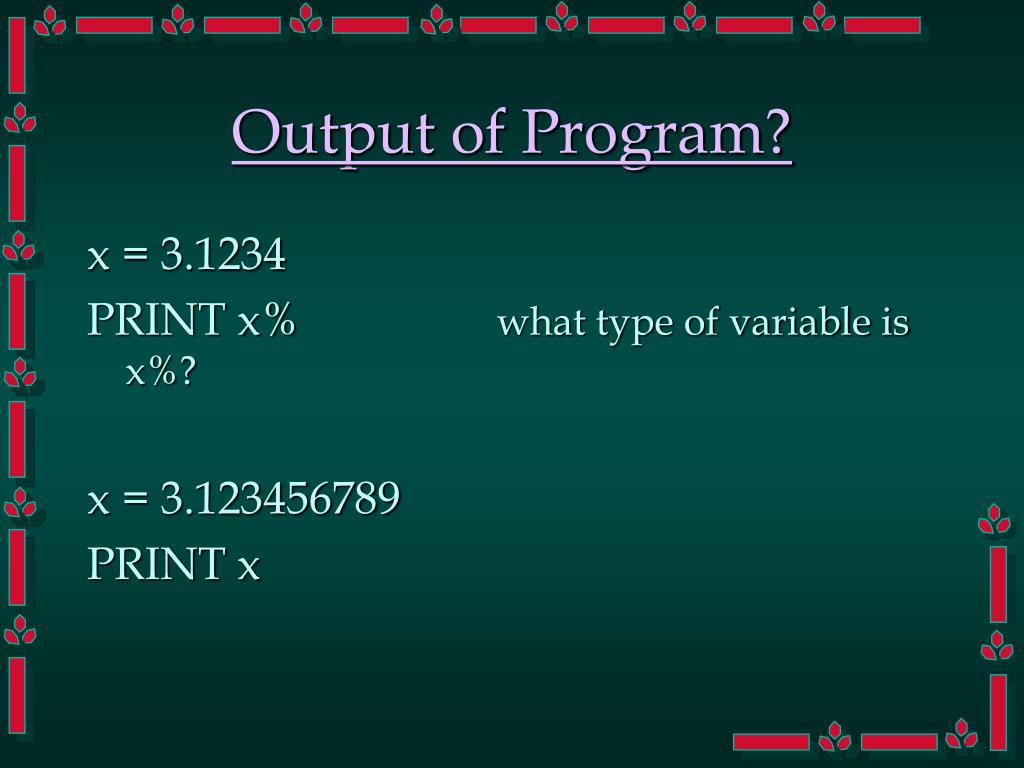 Output of Program?

x = 3.1234

PRINT x%    what type of variable is x%?

x = 3.123456789

PRINT x